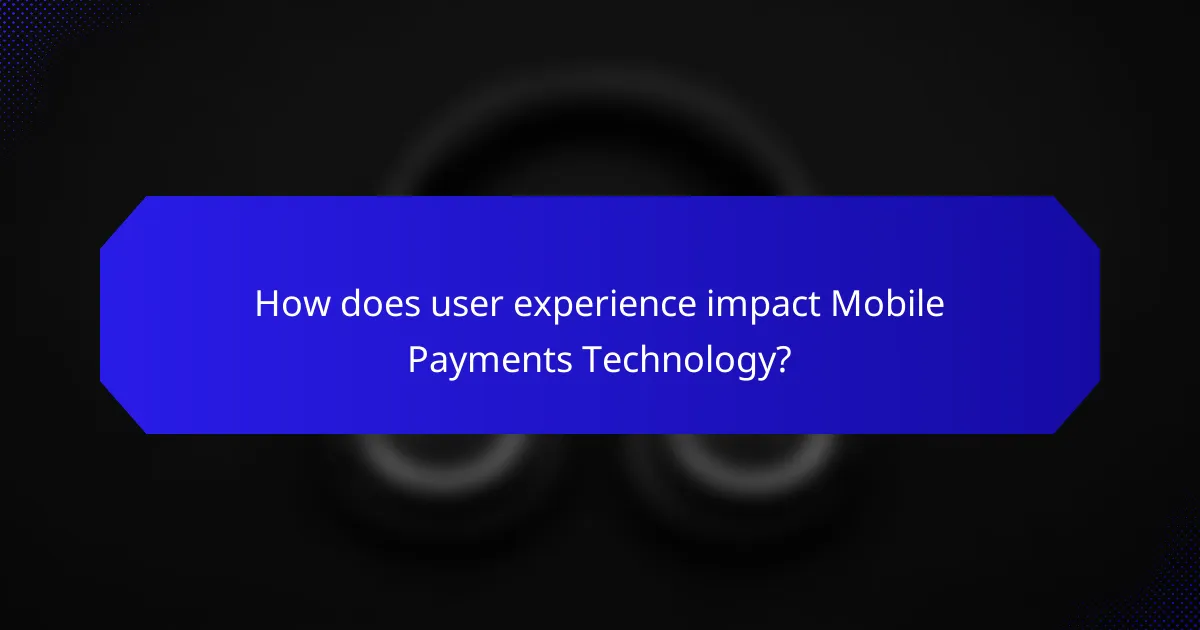 How does user experience impact Mobile Payments Technology?